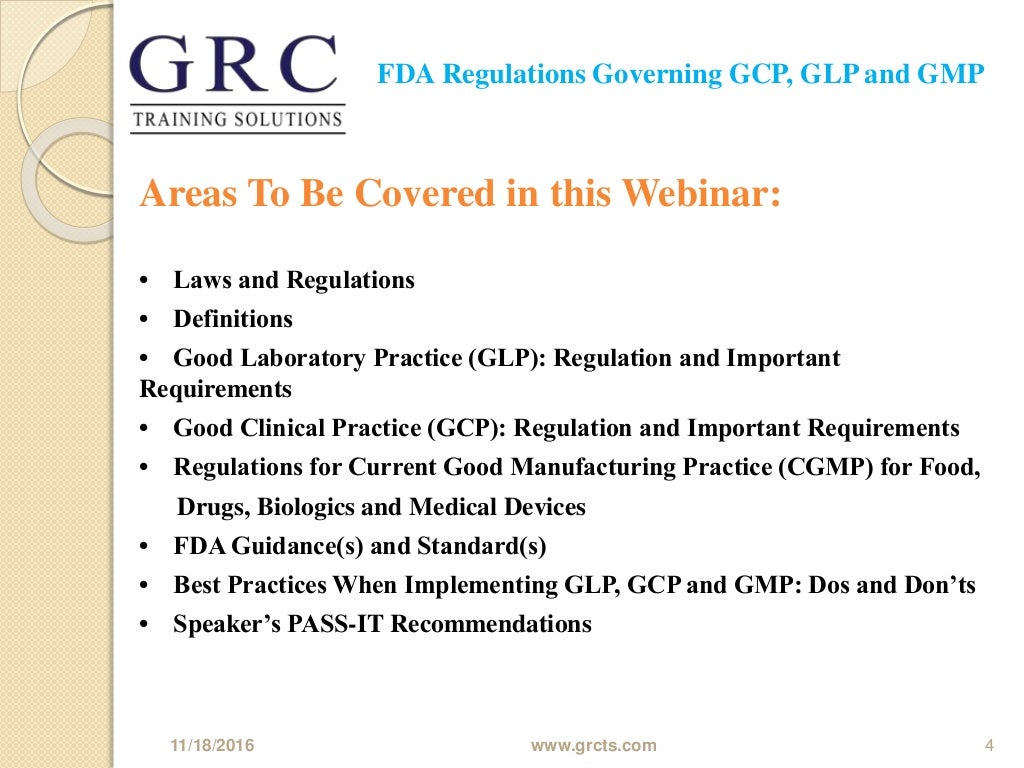 GRC
TRAINING SOLUTIONS

FDA Regulations Governing GCP, GLP and GMP

Areas To Be Covered in this Webinar:

• Laws and Regulations
• Definitions
• Good Laboratory Practice (GLP): Regulation and Important Requirements
• Good Clinical Practice (GCP): Regulation and Important Requirements
• Regulations for Current Good Manufacturing Practice (CGMP) for Food, Drugs, Biologics and Medical Devices
• FDA Guidance(s) and Standard(s)
• Best Practices When Implementing GLP, GCP and GMP: Dos and Don'ts
• Speaker's PASS-IT Recommendations

11/18/2016 www.grcts.com 4